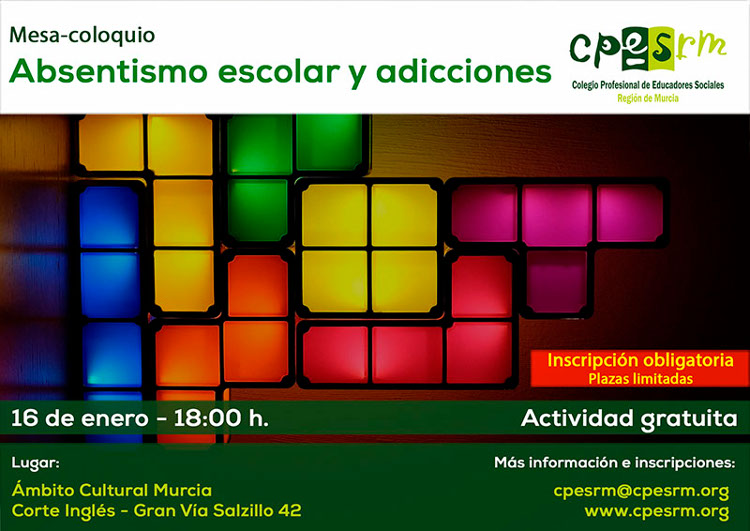 Mesa-coloquio
Absentismo escolar y adicciones

cpesrm
Colegio Profesional de Educadores Sociales
Región de Murcia

Inscripción obligatoria
Plazas limitadas

16 de enero - 18:00 h.

Actividad gratuita

Lugar:
Ámbito Cultural Murcia
Corte Inglés - Gran Vía Salzillo 42

Más información e inscripciones:
cpesrm@cpesrm.org
www.cpesrm.org